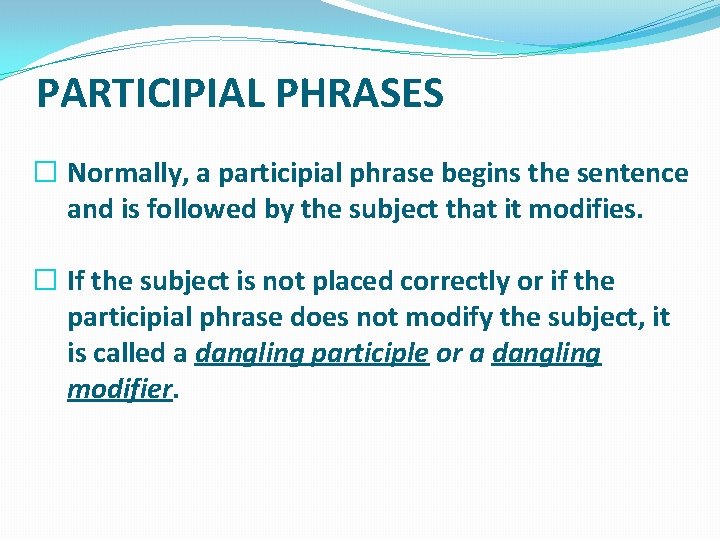 PARTICIPIAL PHRASES

☐ Normally, a participial phrase begins the sentence and is followed by the subject that it modifies.

☐ If the subject is not placed correctly or if the participial phrase does not modify the subject, it is called a dangling participle or a dangling modifier.